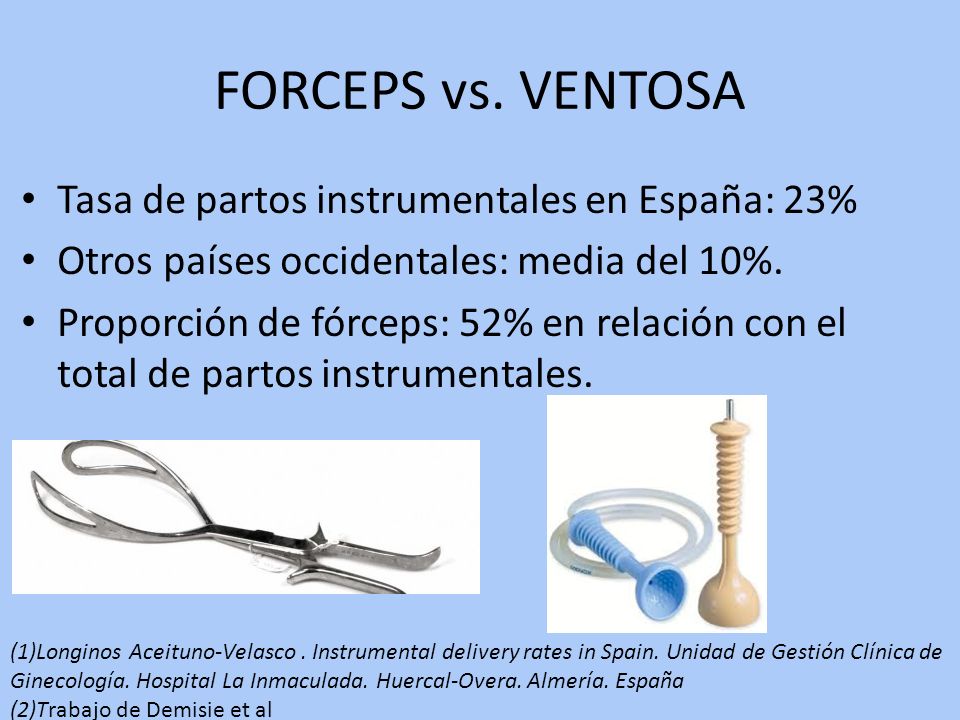 FORCEPS vs. VENTOSA

• Tasa de partos instrumentales en España: 23%
• Otros países occidentales: media del 10%.
• Proporción de fórceps: 52% en relación con el total de partos instrumentales.

(1)Longinos Aceituno-Velasco . Instrumental delivery rates in Spain. Unidad de Gestión Clínica de Ginecología. Hospital La Inmaculada. Huercal-Overa. Almería. España
(2)Trabajo de Demisie et al